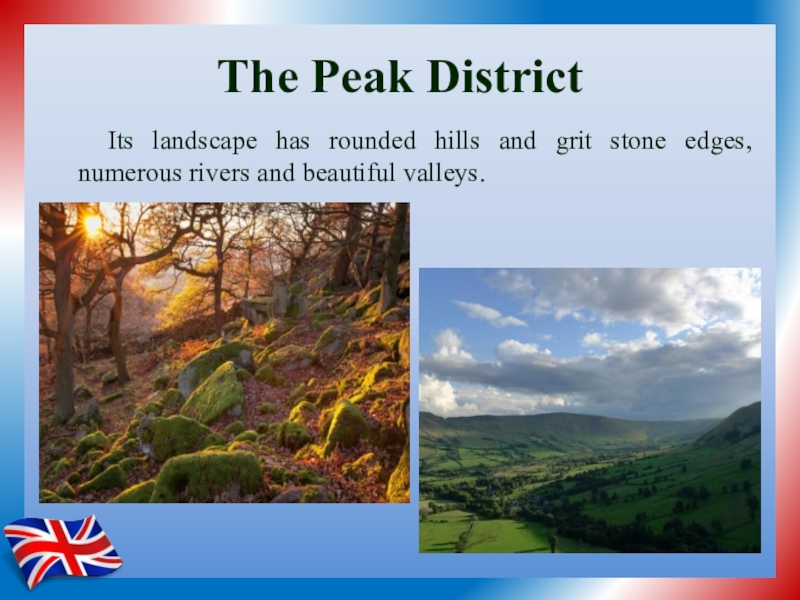 The Peak District

Its landscape has rounded hills and grit stone edges, numerous rivers and beautiful valleys.